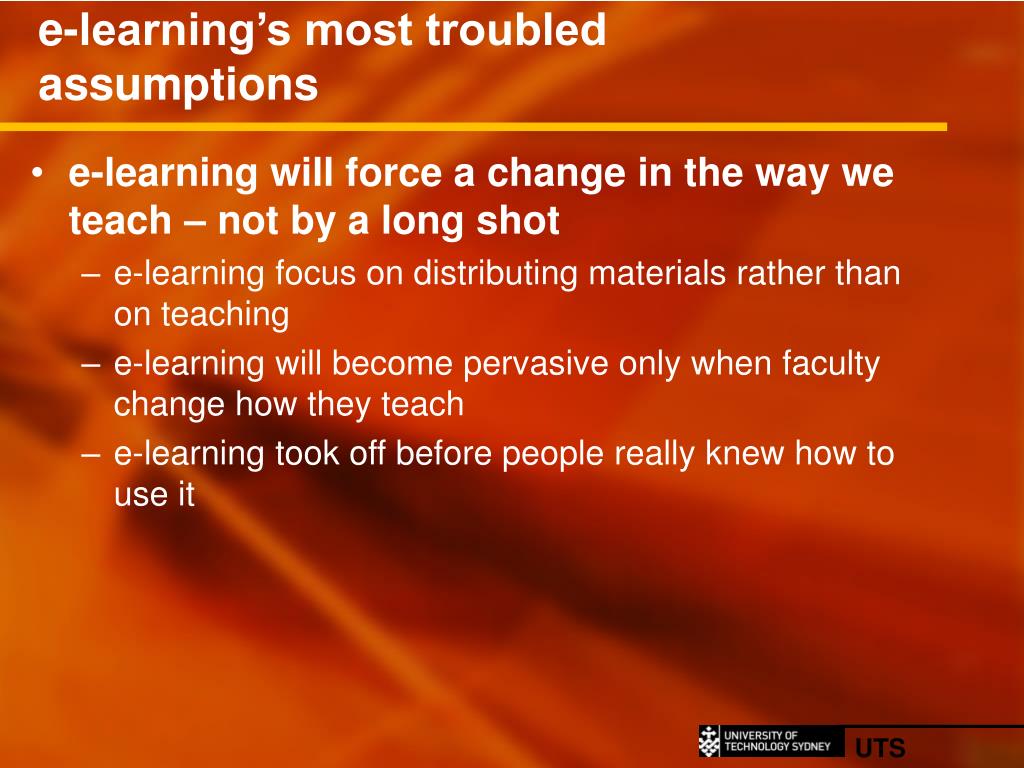 e-learning's most troubled assumptions

• e-learning will force a change in the way we teach – not by a long shot
– e-learning focus on distributing materials rather than on teaching
– e-learning will become pervasive only when faculty change how they teach
– e-learning took off before people really knew how to use it

UNIVERSITY OF TECHNOLOGY SYDNEY

UTS